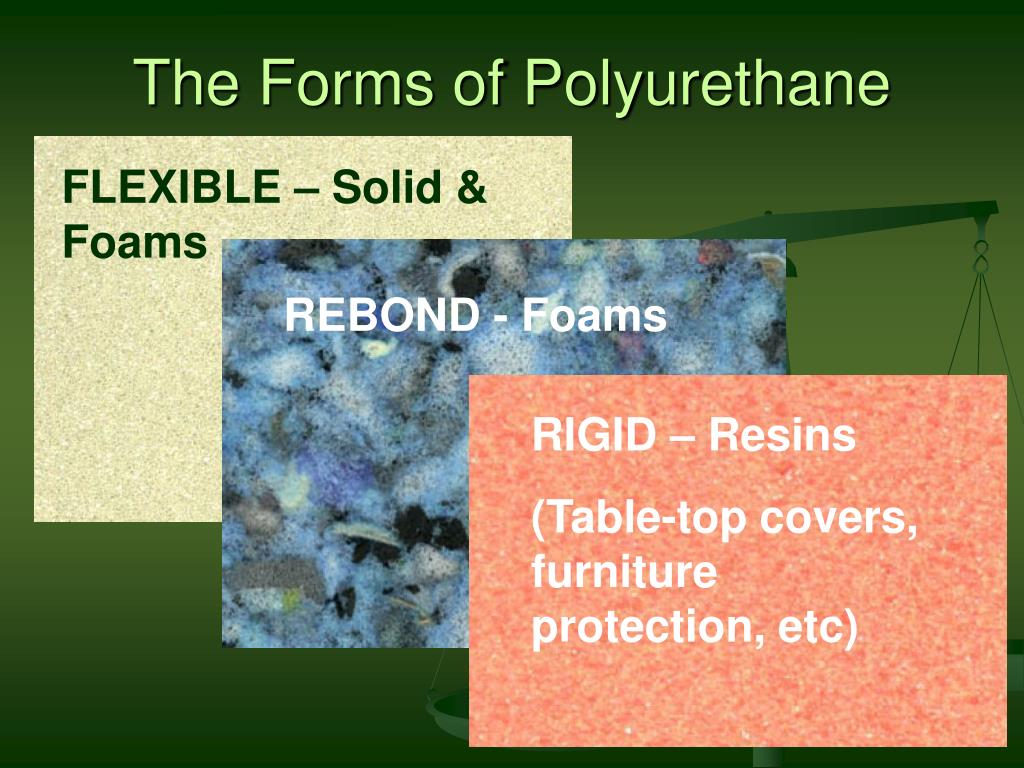 The Forms of Polyurethane

FLEXIBLE – Solid & Foams

REBOND - Foams

RIGID – Resins

(Table-top covers, furniture protection, etc)